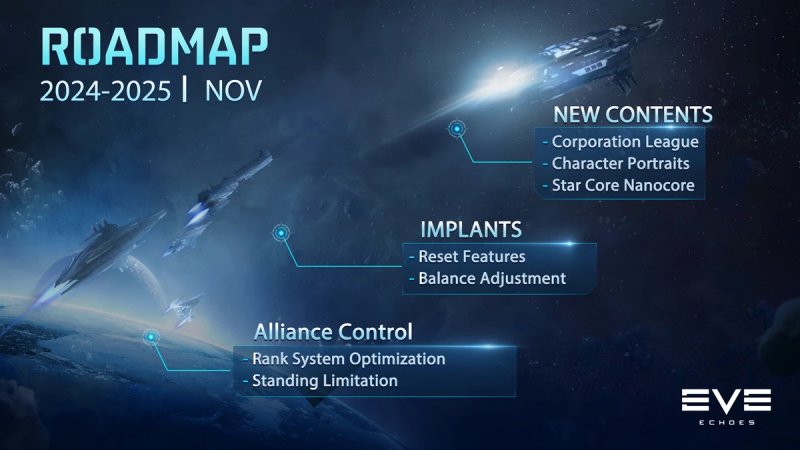 ROADMAP
2024-2025 | NOV

NEW CONTENTS
- Corporation League
- Character Portraits
- Star Core Nanocore

IMPLANTS
- Reset Features
- Balance Adjustment

Alliance Control
- Rank System Optimization
- Standing Limitation

EVE
ECHOES